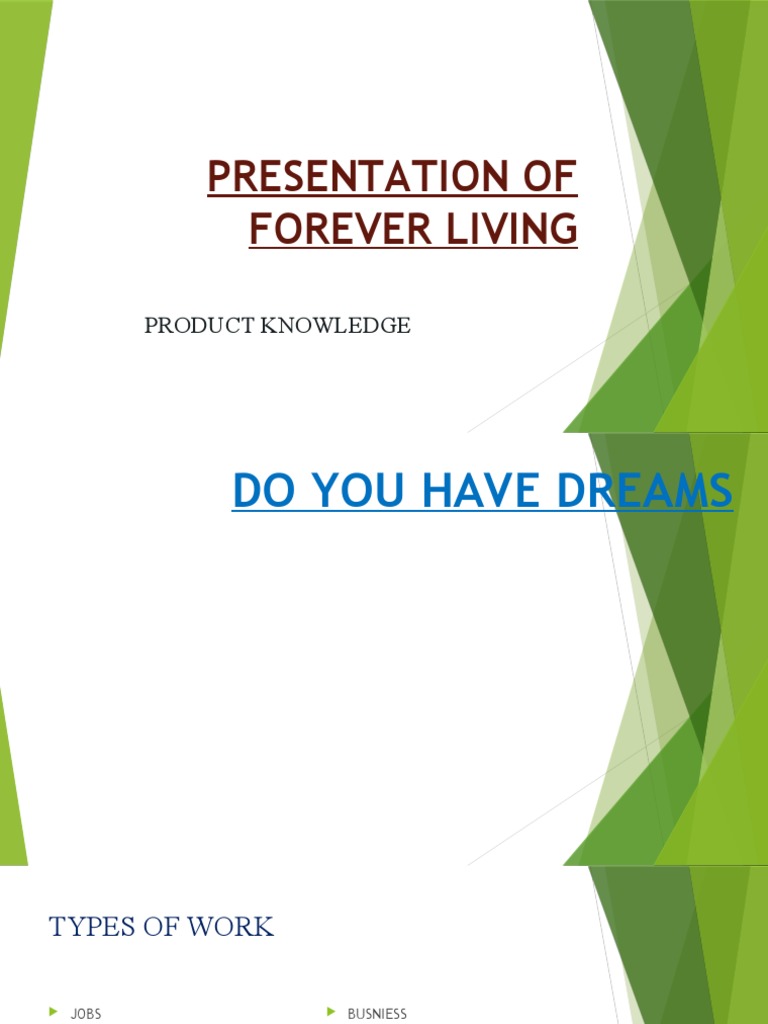 PRESENTATION OF FOREVER LIVING

PRODUCT KNOWLEDGE

DO YOU HAVE DREAMS

TYPES OF WORK

JOBS

BUSNIESS